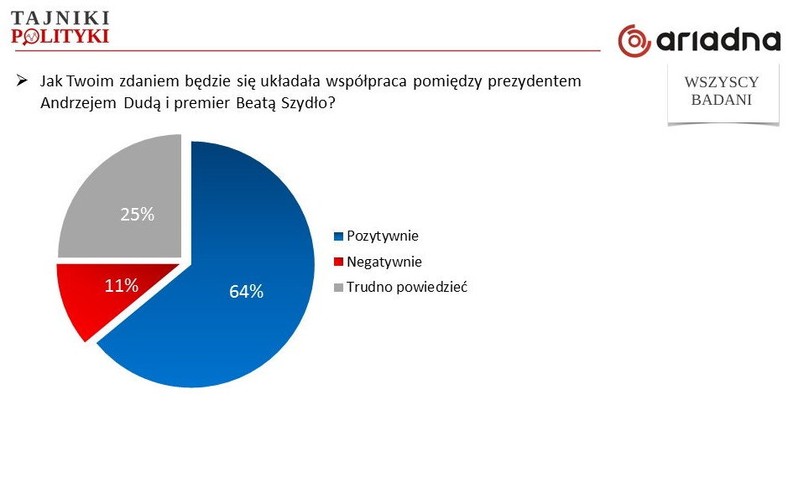 TAJNIKI POLITYKI

ariadna

WSZYSCY BADANI

➤ Jak Twoim zdaniem będzie się układała współpraca pomiędzy prezydentem Andrzejem Dudą i premier Beatą Szydło?

25%

11%

64%

Pozytywnie
Negatywnie
Trudno powiedzieć